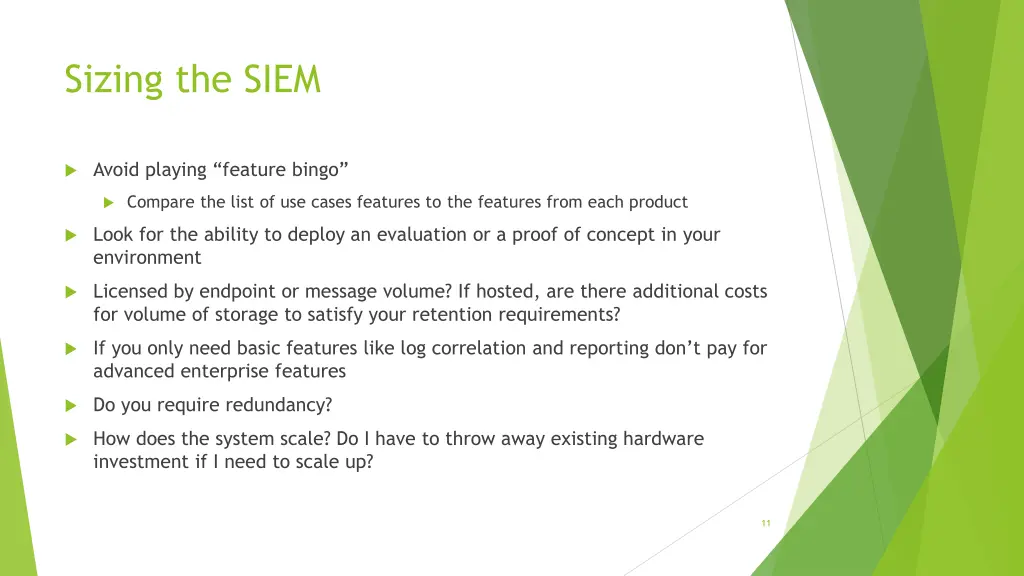 Sizing the SIEM

Avoid playing “feature bingo”

Compare the list of use cases features to the features from each product

Look for the ability to deploy an evaluation or a proof of concept in your environment

Licensed by endpoint or message volume? If hosted, are there additional costs for volume of storage to satisfy your retention requirements?

If you only need basic features like log correlation and reporting don’t pay for advanced enterprise features

Do you require redundancy?

How does the system scale? Do I have to throw away existing hardware investment if I need to scale up?

11